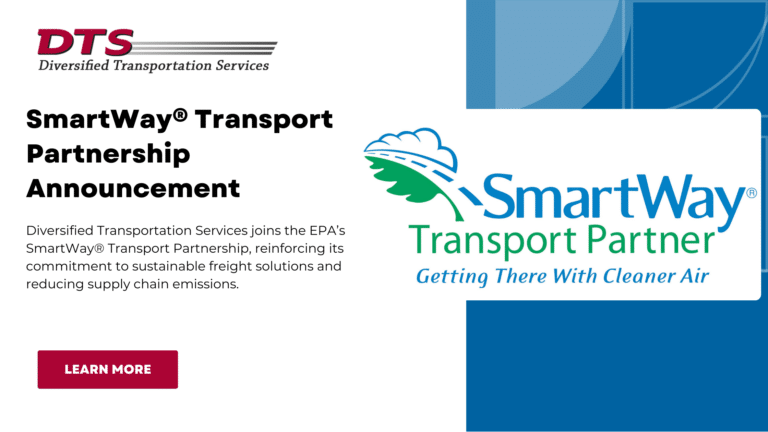 DTS
Diversified Transportation Services

SmartWay® Transport Partnership Announcement

Diversified Transportation Services joins the EPA's SmartWay® Transport Partnership, reinforcing its commitment to sustainable freight solutions and reducing supply chain emissions.

LEARN MORE

SmartWay®
Transport Partner
Getting There With Cleaner Air